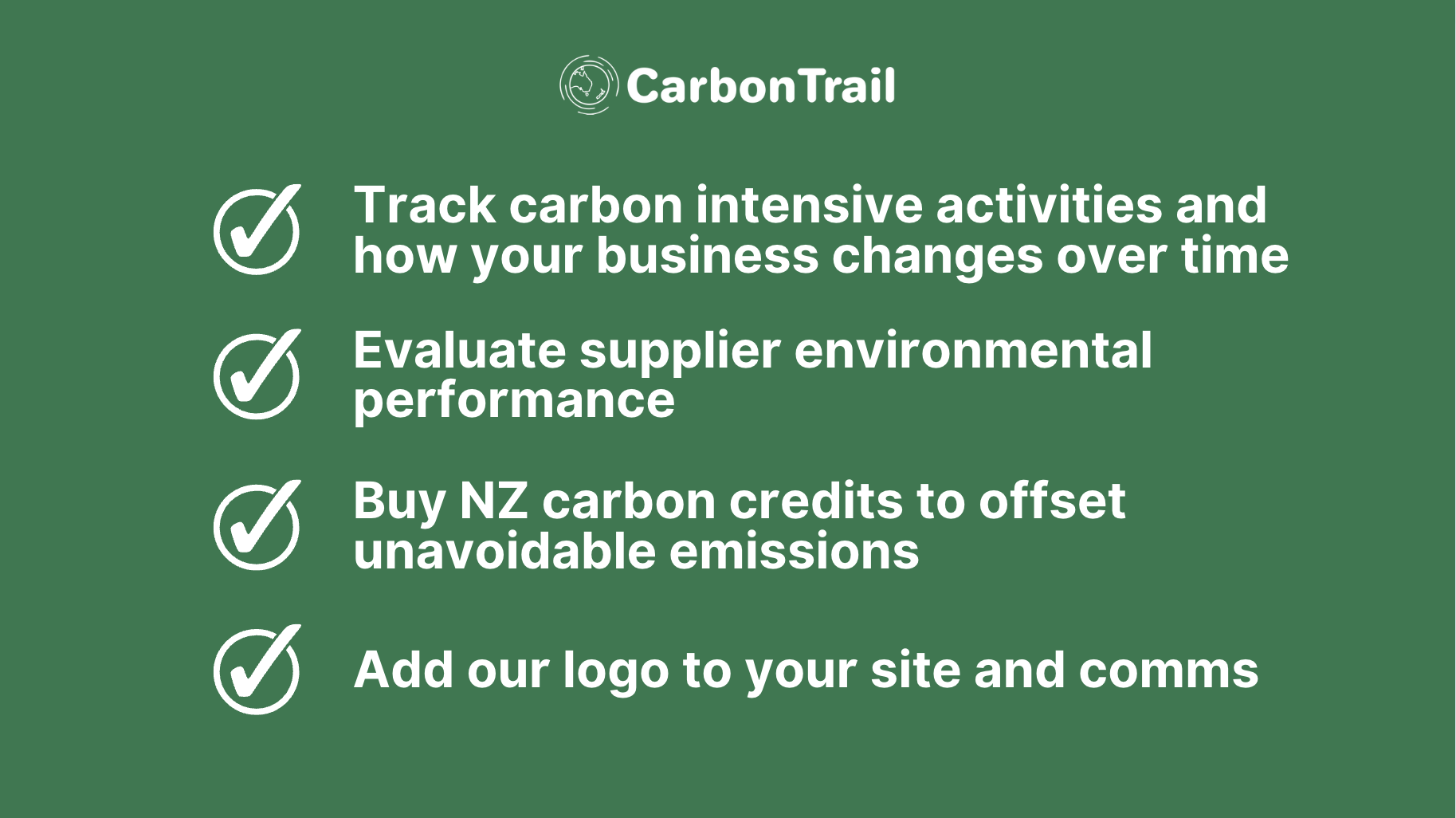 CarbonTrail

Track carbon intensive activities and how your business changes over time

Evaluate supplier environmental performance

Buy NZ carbon credits to offset unavoidable emissions

Add our logo to your site and comms